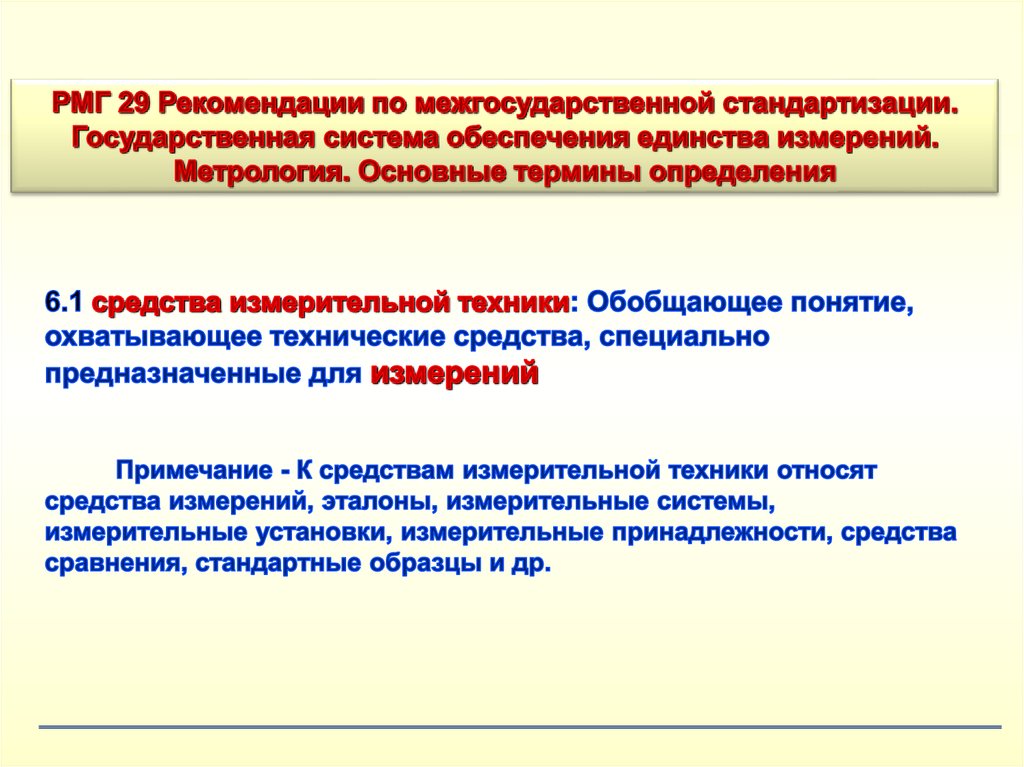 РМГ 29 Рекомендации по межгосударственной стандартизации. Государственная система обеспечения единства измерений. Метрология. Основные термины определения

6.1 средства измерительной техники: Обобщающее понятие, охватывающее технические средства, специально предназначенные для измерений

Примечание - К средствам измерительной техники относят средства измерений, эталоны, измерительные системы, измерительные установки, измерительные принадлежности, средства сравнения, стандартные образцы и др.